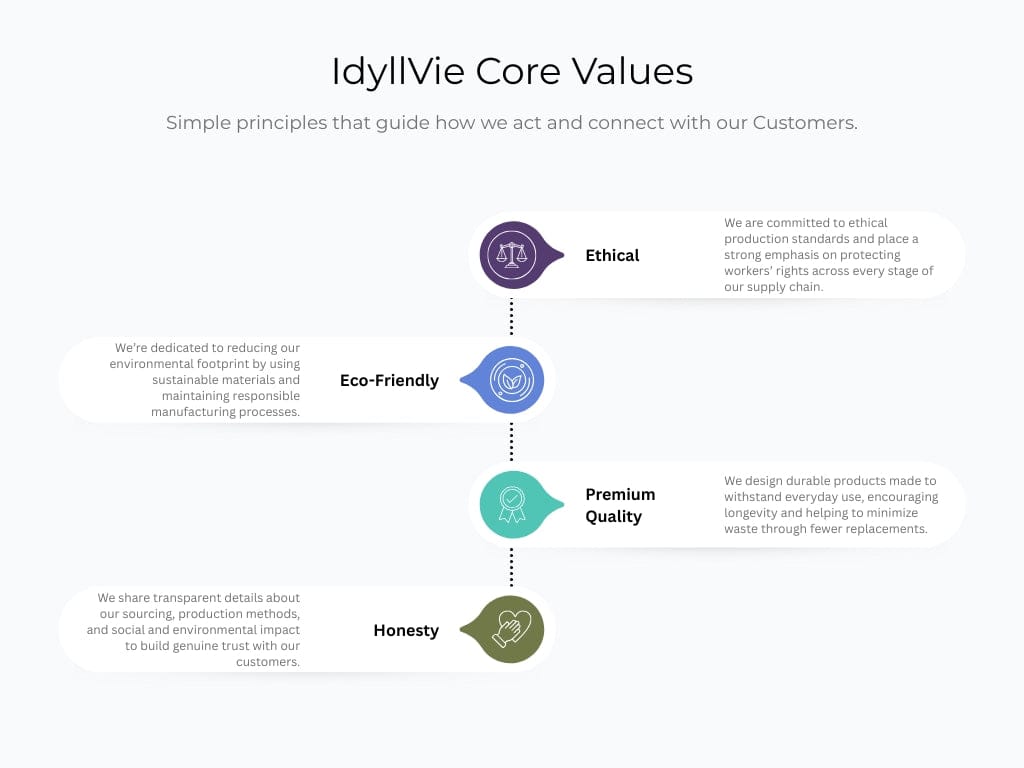 IdyllVie Core Values

Simple principles that guide how we act and connect with our Customers.

Ethical

We are committed to ethical production standards and place a strong emphasis on protecting workers' rights across every stage of our supply chain.

We're dedicated to reducing our environmental footprint by using sustainable materials and maintaining responsible manufacturing processes.

Eco-Friendly

Premium Quality

We design durable products made to withstand everyday use, encouraging longevity and helping to minimize waste through fewer replacements.

We share transparent details about our sourcing, production methods, and social and environmental impact to build genuine trust with our customers.

Honesty